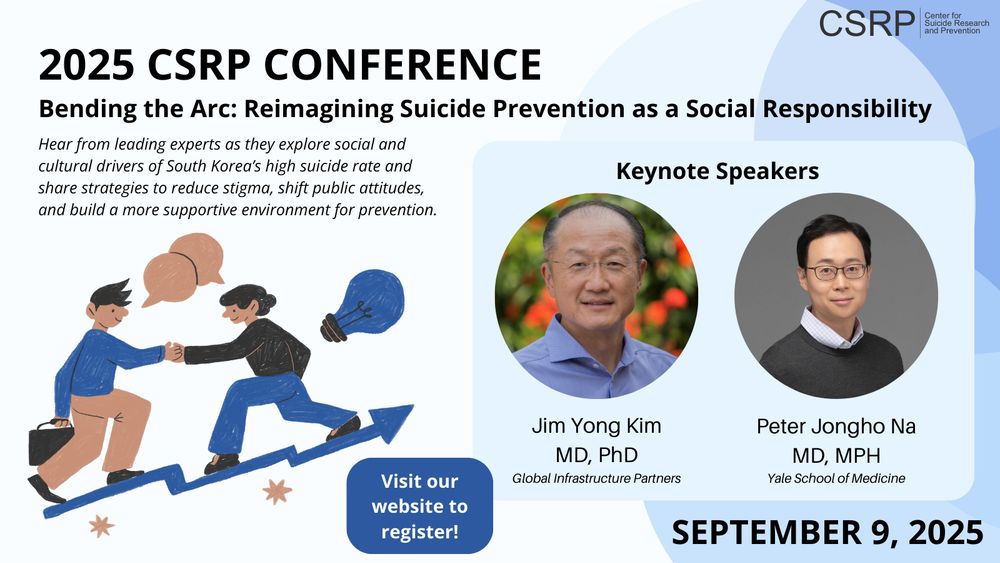 CSRP Center for Suicide Research and Prevention

2025 CSRP CONFERENCE

Bending the Arc: Reimagining Suicide Prevention as a Social Responsibility

Hear from leading experts as they explore social and cultural drivers of South Korea's high suicide rate and share strategies to reduce stigma, shift public attitudes, and build a more supportive environment for prevention.

Keynote Speakers

Jim Yong Kim
MD, PhD
Global Infrastructure Partners

Peter Jongho Na
MD, MPH
Yale School of Medicine

Visit our website to register!

SEPTEMBER 9, 2025